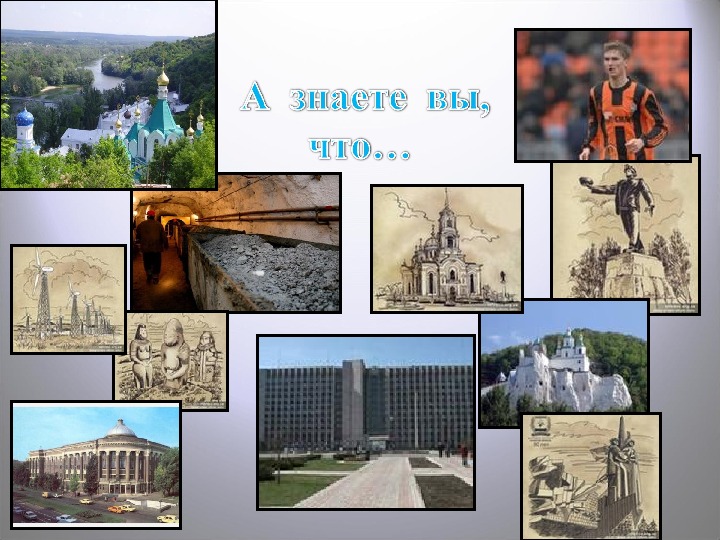 А знаете вы, что…